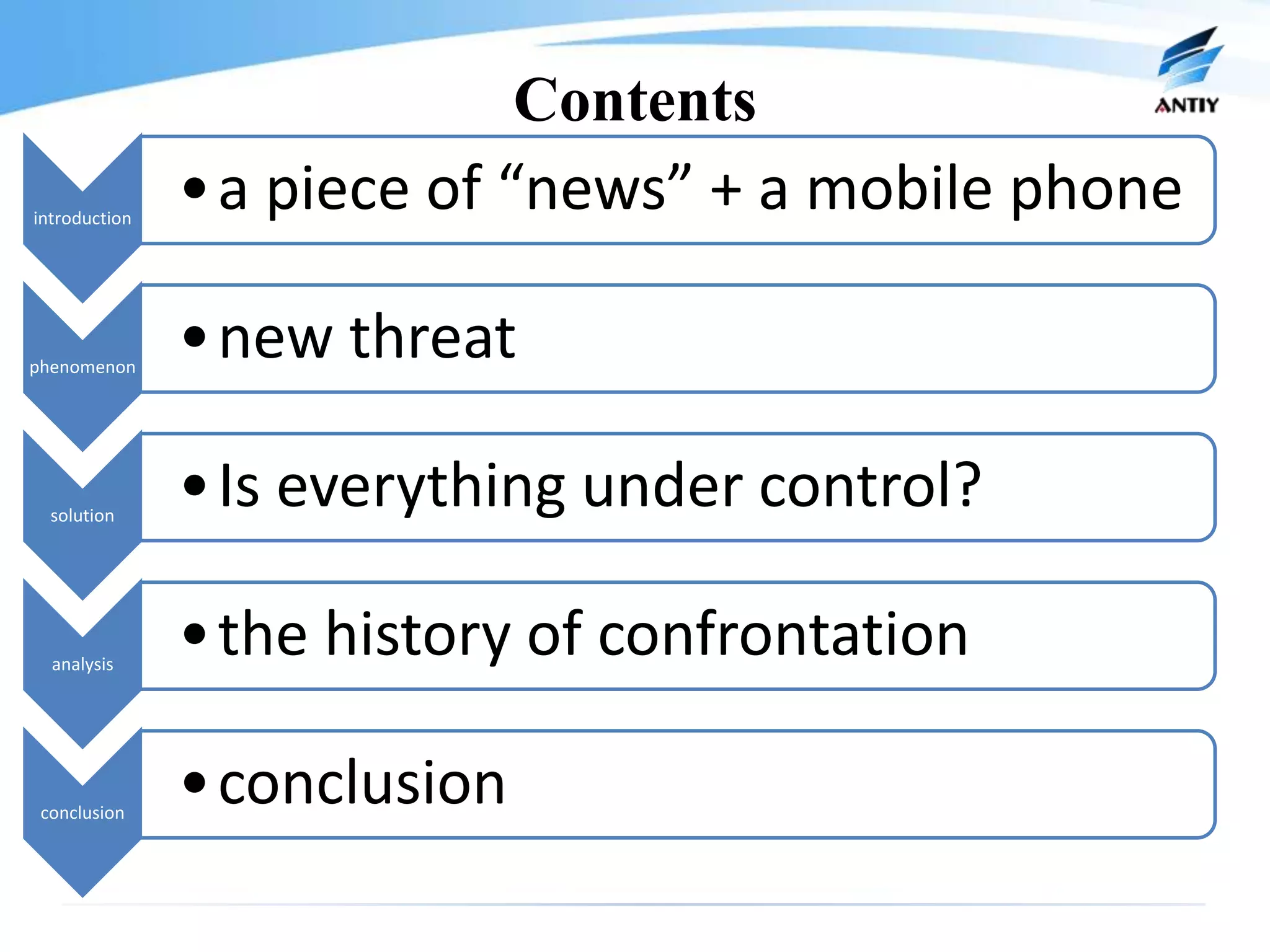 Contents

ANTIY

introduction
• a piece of “news” + a mobile phone

phenomenon
• new threat

solution
• Is everything under control?

analysis
• the history of confrontation

conclusion
• conclusion